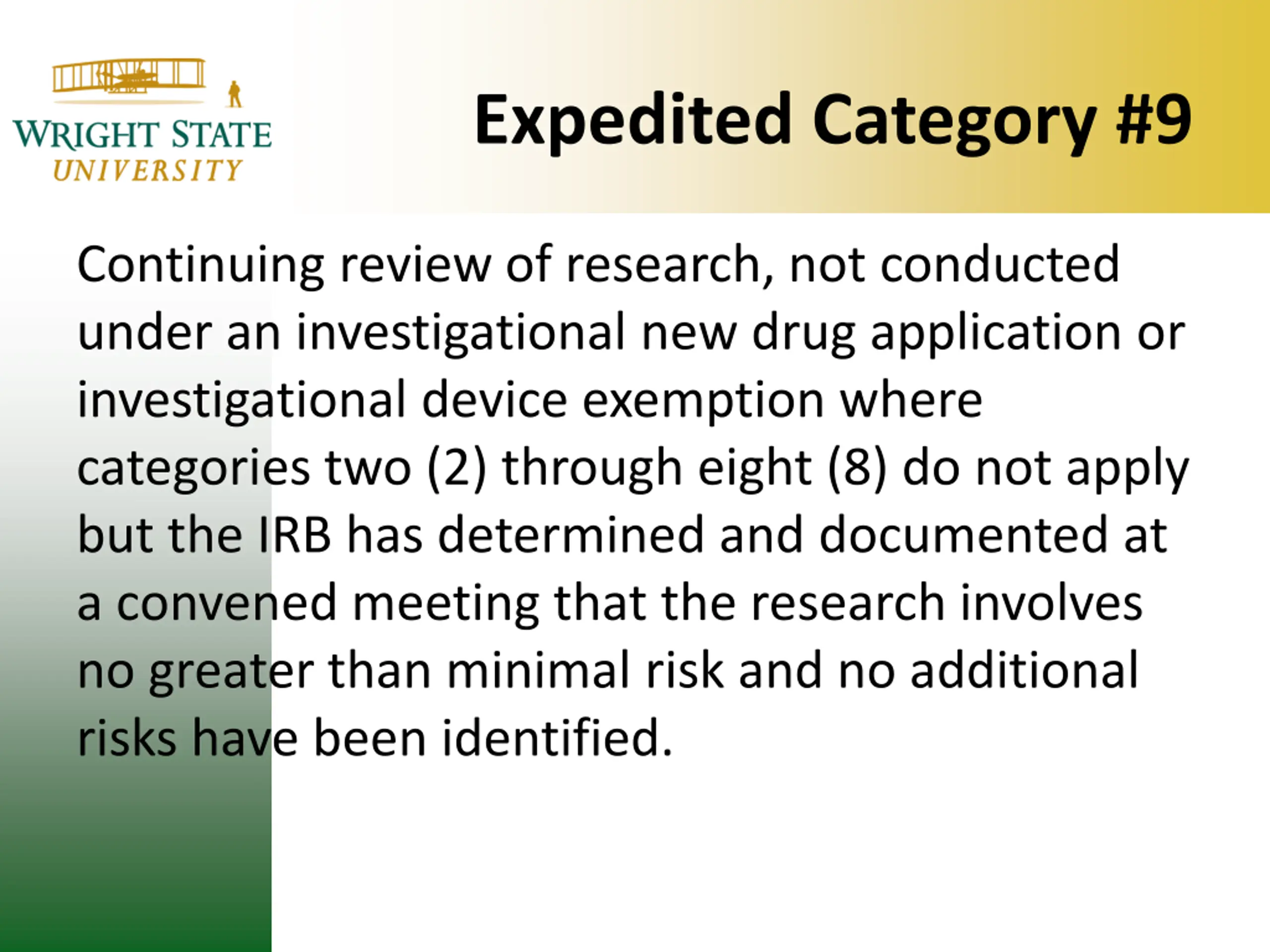 WRIGHT STATE
UNIVERSITY

Expedited Category #9

Continuing review of research, not conducted under an investigational new drug application or investigational device exemption where categories two (2) through eight (8) do not apply but the IRB has determined and documented at a convened meeting that the research involves no greater than minimal risk and no additional risks have been identified.